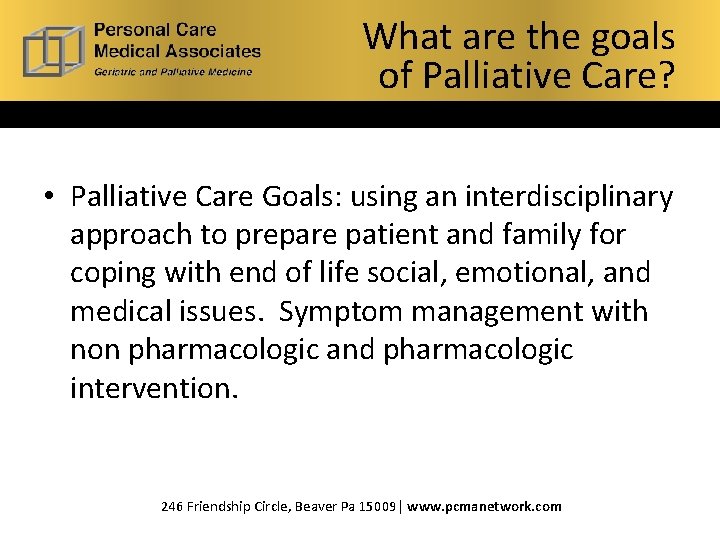 Personal Care
Medical Associates
Geriatric and Palliative Medicine

What are the goals of Palliative Care?

• Palliative Care Goals: using an interdisciplinary approach to prepare patient and family for coping with end of life social, emotional, and medical issues.  Symptom management with non pharmacologic and pharmacologic intervention.

246 Friendship Circle, Beaver Pa 15009 | www.pcmanetwork.com